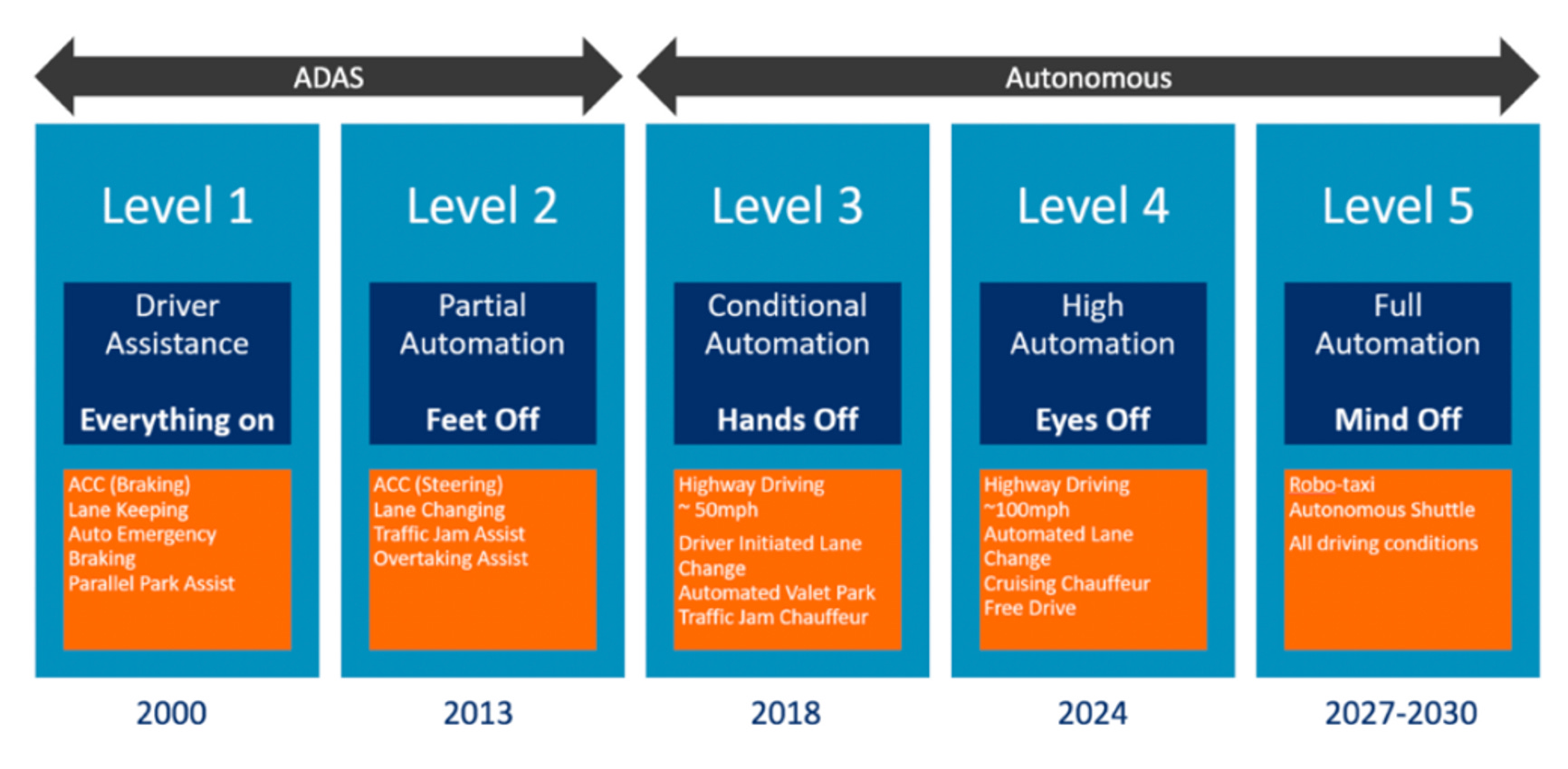 ADAS

Autonomous

Level 1

Driver Assistance

Everything on

ACC (Braking)
Lane Keeping
Auto Emergency Braking
Parallel Park Assist

2000

Level 2

Partial Automation

Feet Off

ACC (Steering)
Lane Changing
Traffic Jam Assist
Overtaking Assist

2013

Level 3

Conditional Automation

Hands Off

Highway Driving
~ 50mph

Driver Initiated Lane Change
Automated Valet Park
Traffic Jam Chauffeur

2018

Level 4

High Automation

Eyes Off

Highway Driving
~100mph
Automated Lane Change
Cruising Chauffeur
Free Drive

2024

Level 5

Full Automation

Mind Off

Robo-taxi
Autonomous Shuttle

All driving conditions

2027-2030